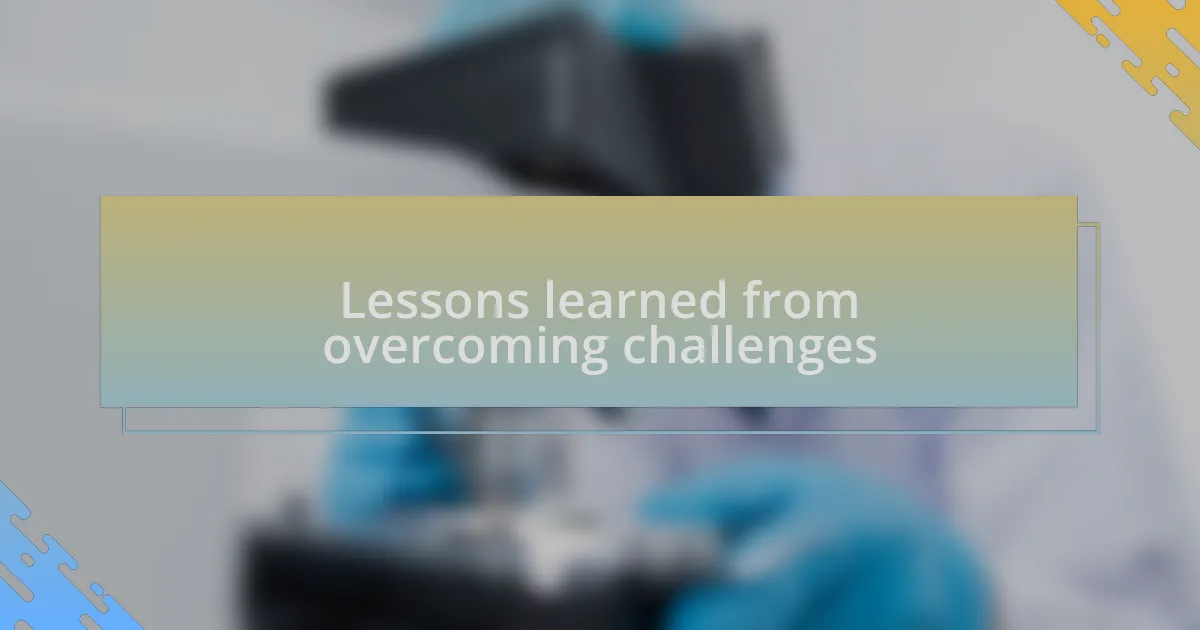 Lessons learned from overcoming challenges